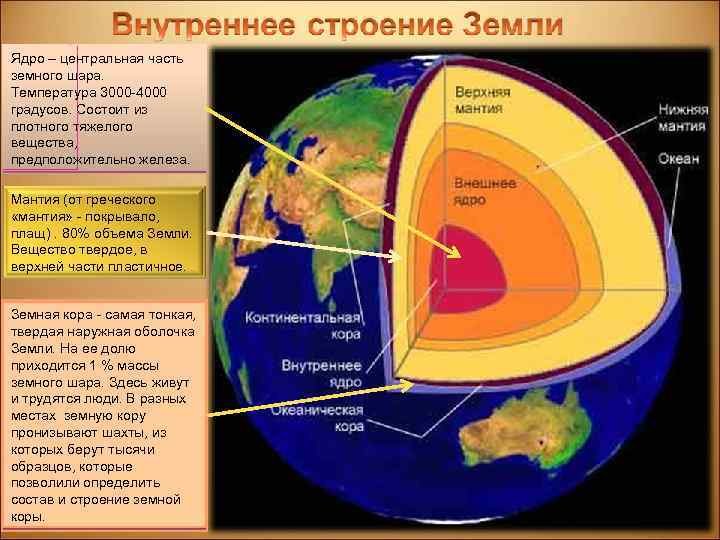 Внутреннее строение Земли

Ядро – центральная часть земного шара. Температура 3000-4000 градусов. Состоит из плотного тяжелого вещества, предположительно железа.

Мантия (от греческого «мантия» - покрывало, плащ) . 80% объема Земли. Вещество твердое, в верхней части пластичное.

Земная кора - самая тонкая, твердая наружная оболочка Земли. На ее долю приходится 1 % массы земного шара. Здесь живут и трудятся люди. В разных местах земную кору пронизывают шахты, из которых берут тысячи образцов, которые позволили определить состав и строение земной коры.

Верхняя мантия

Нижняя мантия

Океан

Внешнее ядро

Континентальная кора

Внутреннее ядро

Океаническая кора